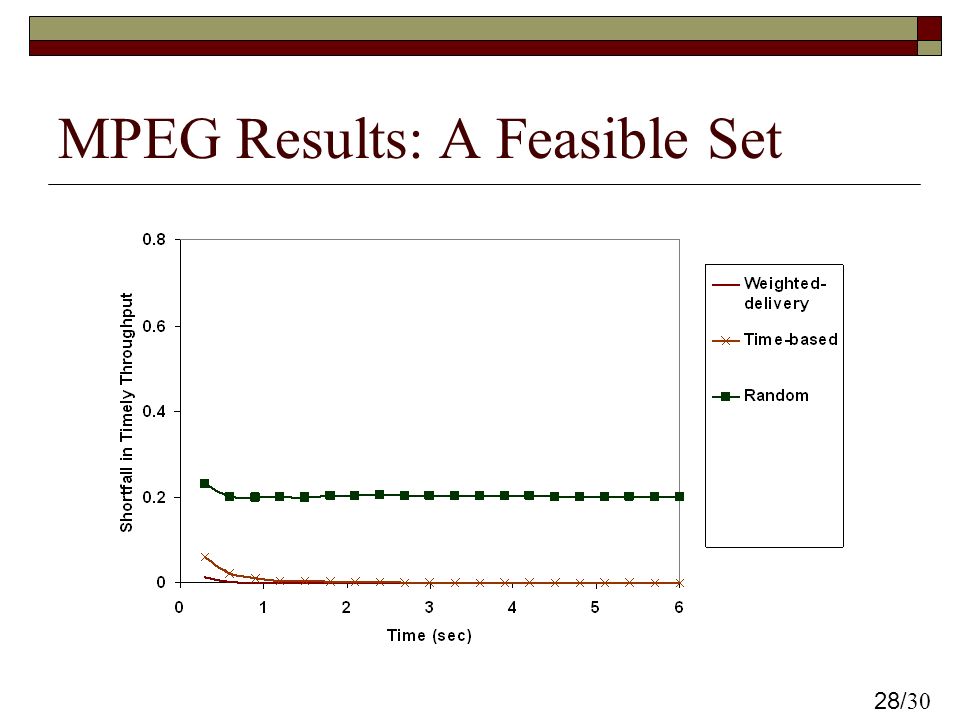 MPEG Results: A Feasible Set

Shortfall in Timely Throughput

0.8
0.6
0.4
0.2
0

0 1 2 3 4 5 6

Time (sec)

Weighted-delivery
Time-based
Random

28/30